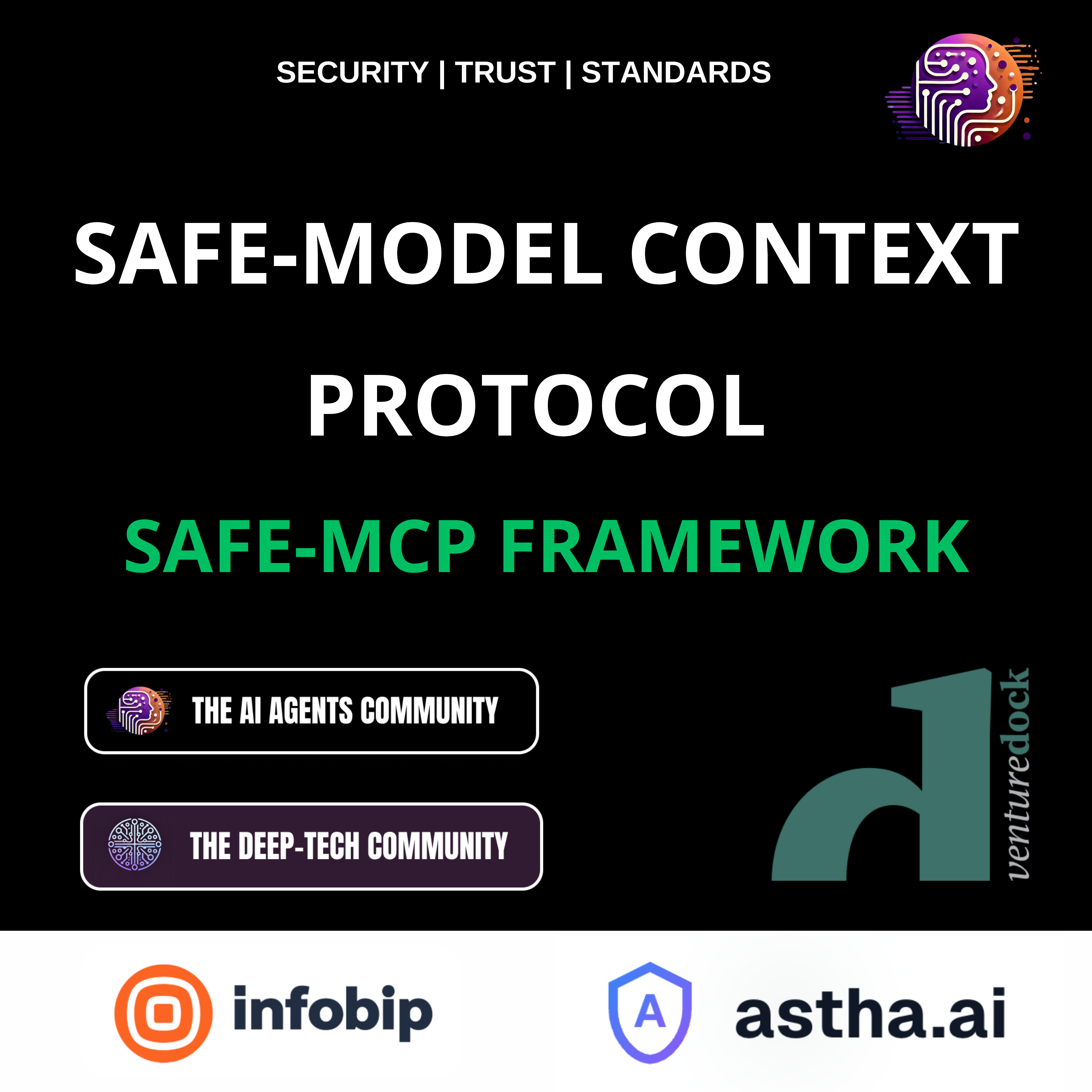 SECURITY | TRUST | STANDARDS

SAFE-MODEL CONTEXT PROTOCOL

SAFE-MCP FRAMEWORK

THE AI AGENTS COMMUNITY

THE DEEP-TECH COMMUNITY

venturedock

infobip

A

astha.ai